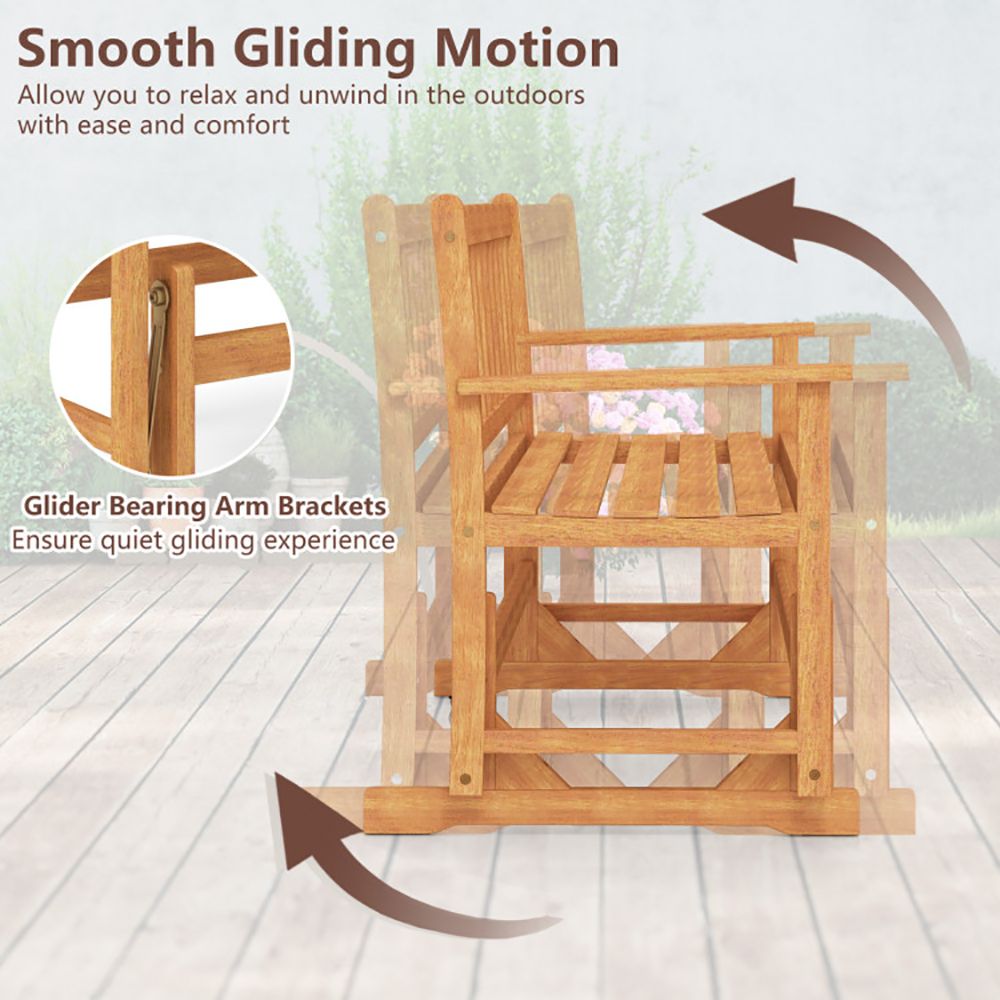 Smooth Gliding Motion

Allow you to relax and unwind in the outdoors with ease and comfort

Glider Bearing Arm Brackets
Ensure quiet gliding experience